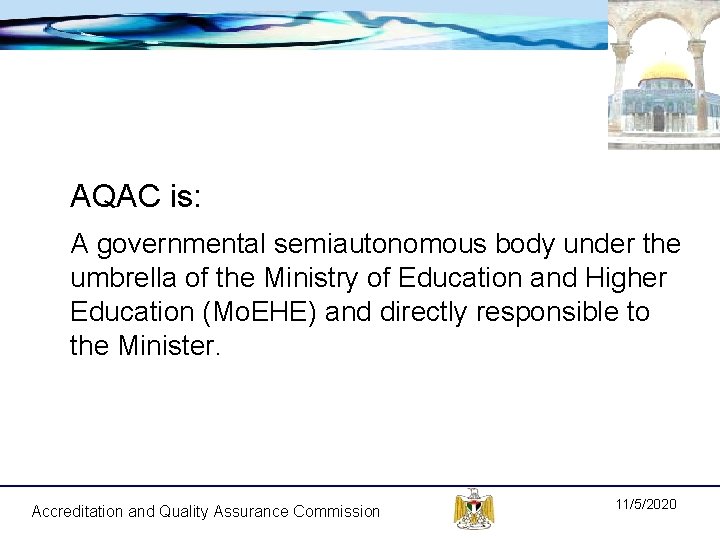 AQAC is:

A governmental semiautonomous body under the umbrella of the Ministry of Education and Higher Education (MoEHE) and directly responsible to the Minister.

Accreditation and Quality Assurance Commission

11/5/2020